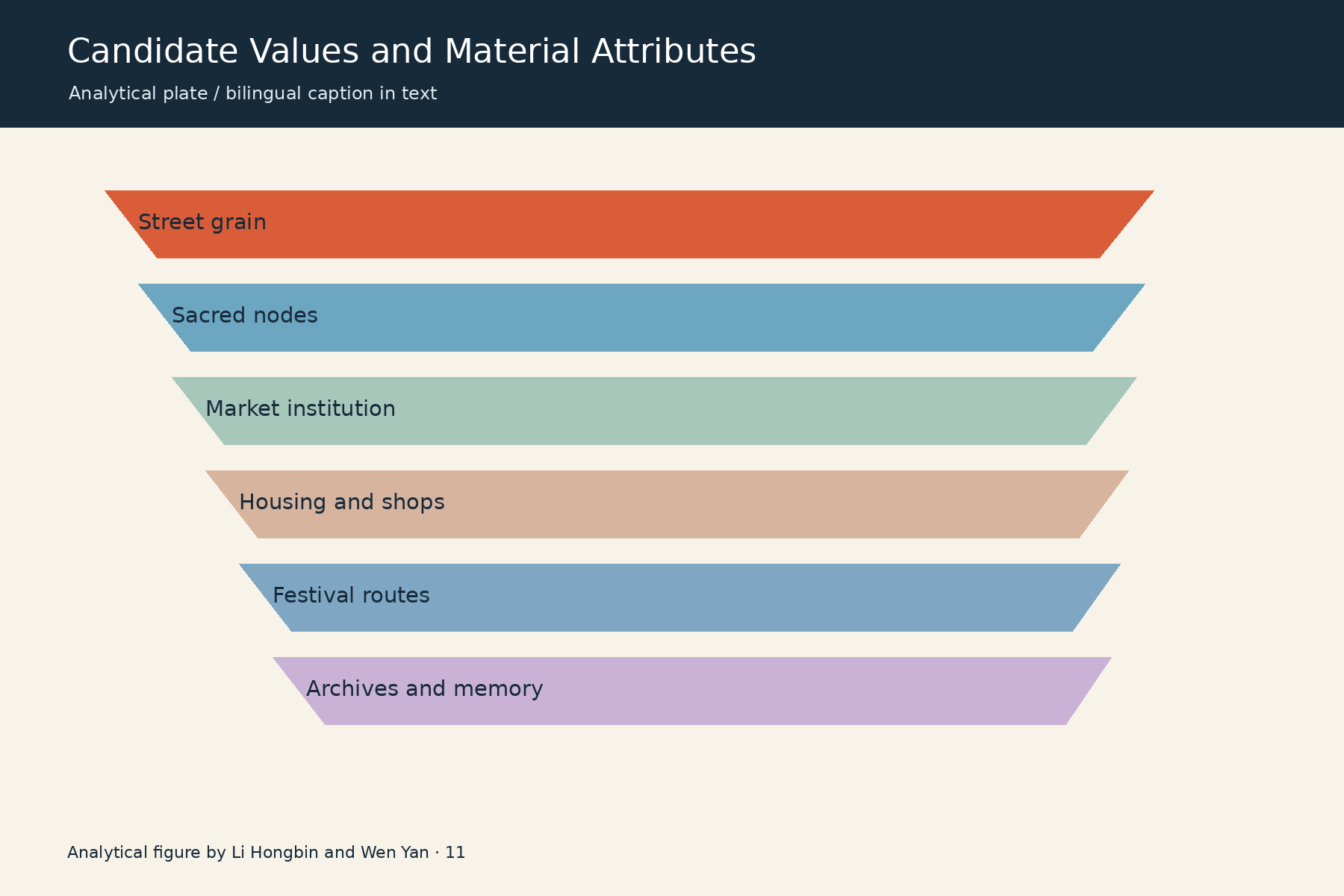 Candidate Values and Material Attributes

Analytical plate / bilingual caption in text

Street grain

Sacred nodes

Market institution

Housing and shops

Festival routes

Archives and memory

Analytical figure by Li Hongbin and Wen Yan · 11